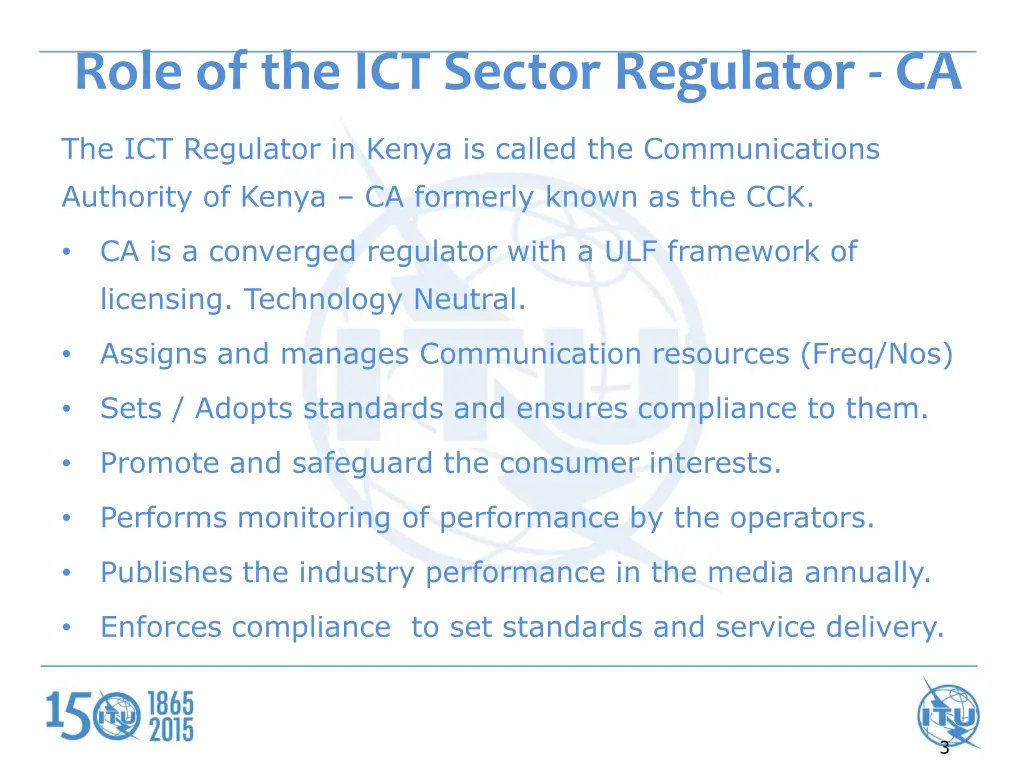 Role of the ICT Sector Regulator - CA

The ICT Regulator in Kenya is called the Communications Authority of Kenya – CA formerly known as the CCK.

• CA is a converged regulator with a ULF framework of licensing. Technology Neutral.
• Assigns and manages Communication resources (Freq/Nos)
• Sets / Adopts standards and ensures compliance to them.
• Promote and safeguard the consumer interests.
• Performs monitoring of performance by the operators.
• Publishes the industry performance in the media annually.
• Enforces compliance to set standards and service delivery.

150 ITU 1865 2015

ITU

3